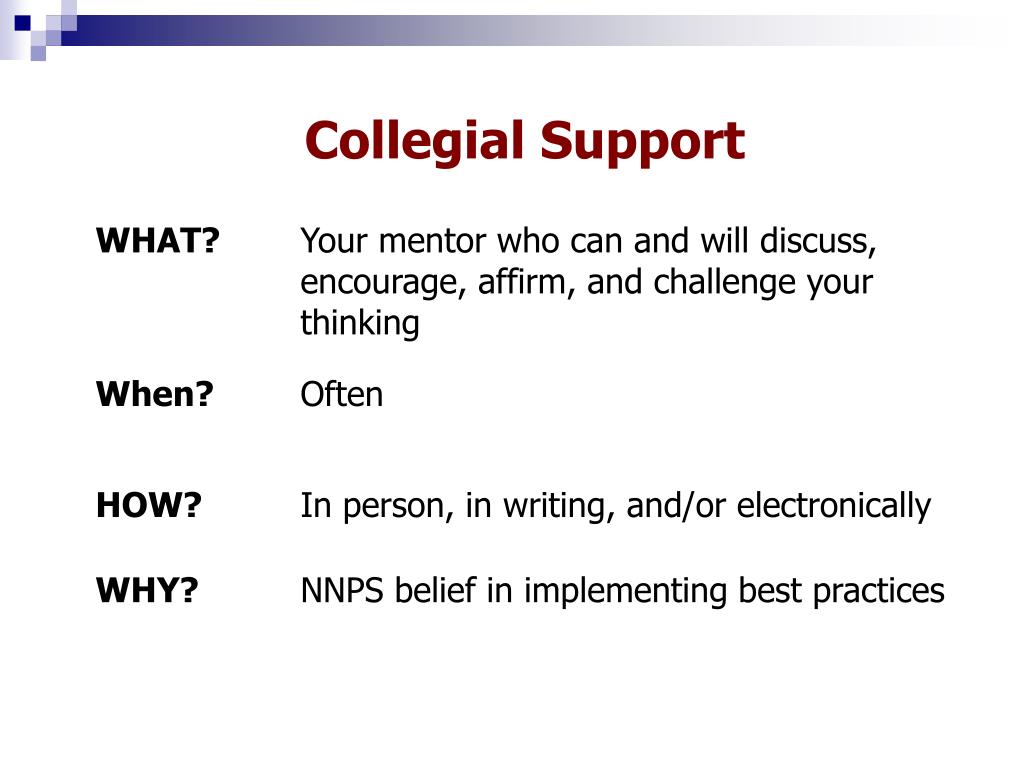 Collegial Support

WHAT? Your mentor who can and will discuss, encourage, affirm, and challenge your thinking

When? Often

HOW? In person, in writing, and/or electronically

WHY? NNPS belief in implementing best practices